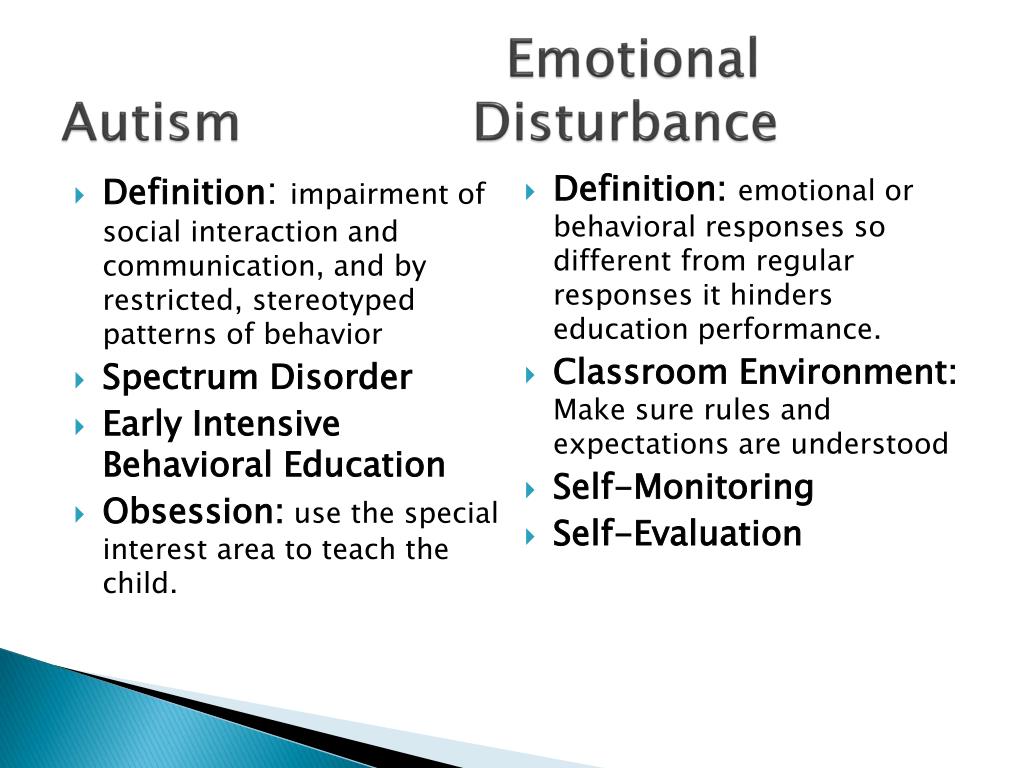 Autism

Definition: impairment of social interaction and communication, and by restricted, stereotyped patterns of behavior
Spectrum Disorder
Early Intensive Behavioral Education
Obsession: use the special interest area to teach the child.

Emotional Disturbance

Definition: emotional or behavioral responses so different from regular responses it hinders education performance.
Classroom Environment: Make sure rules and expectations are understood
Self-Monitoring
Self-Evaluation